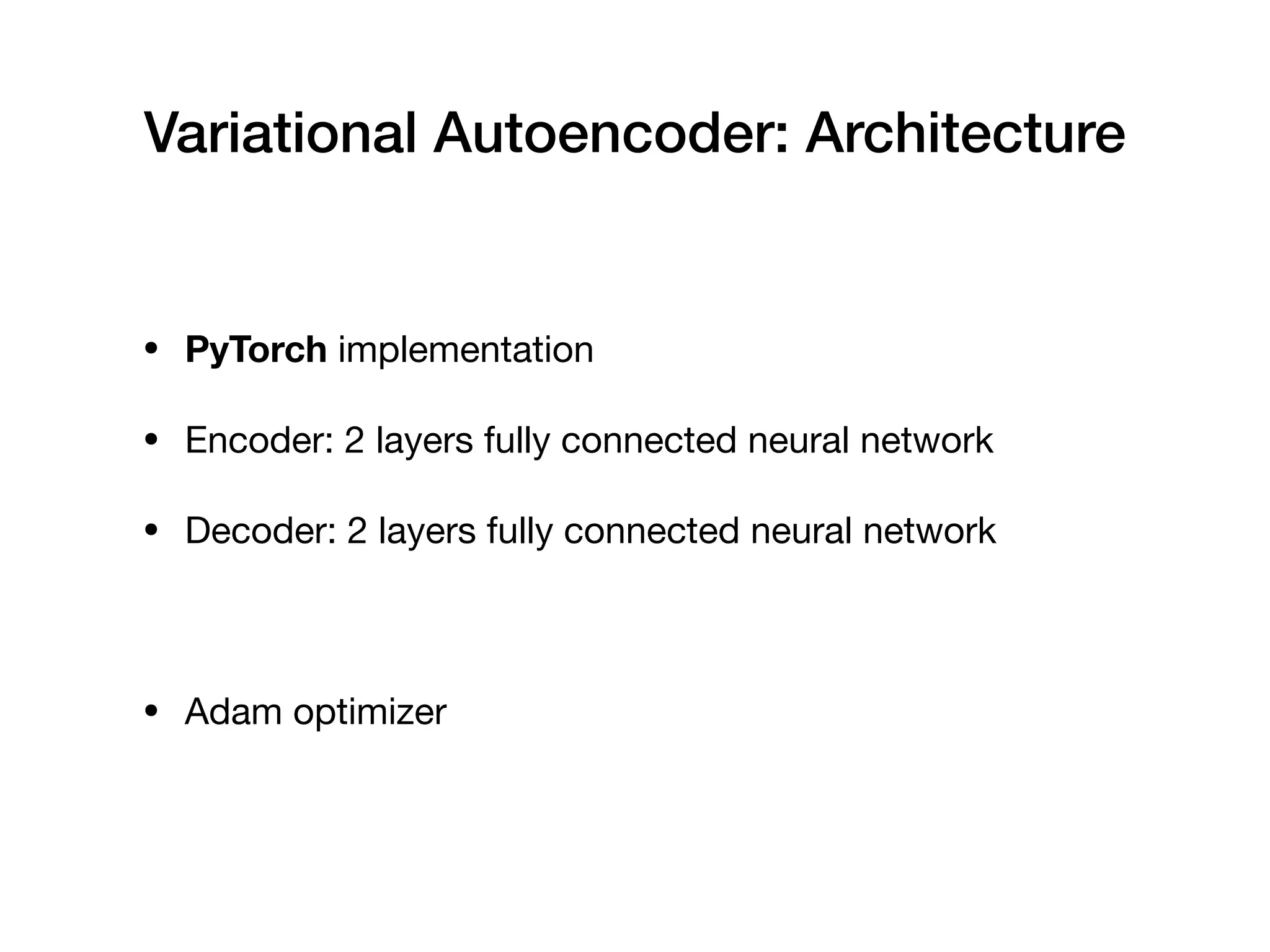 Variational Autoencoder: Architecture

• PyTorch implementation

• Encoder: 2 layers fully connected neural network

• Decoder: 2 layers fully connected neural network

• Adam optimizer